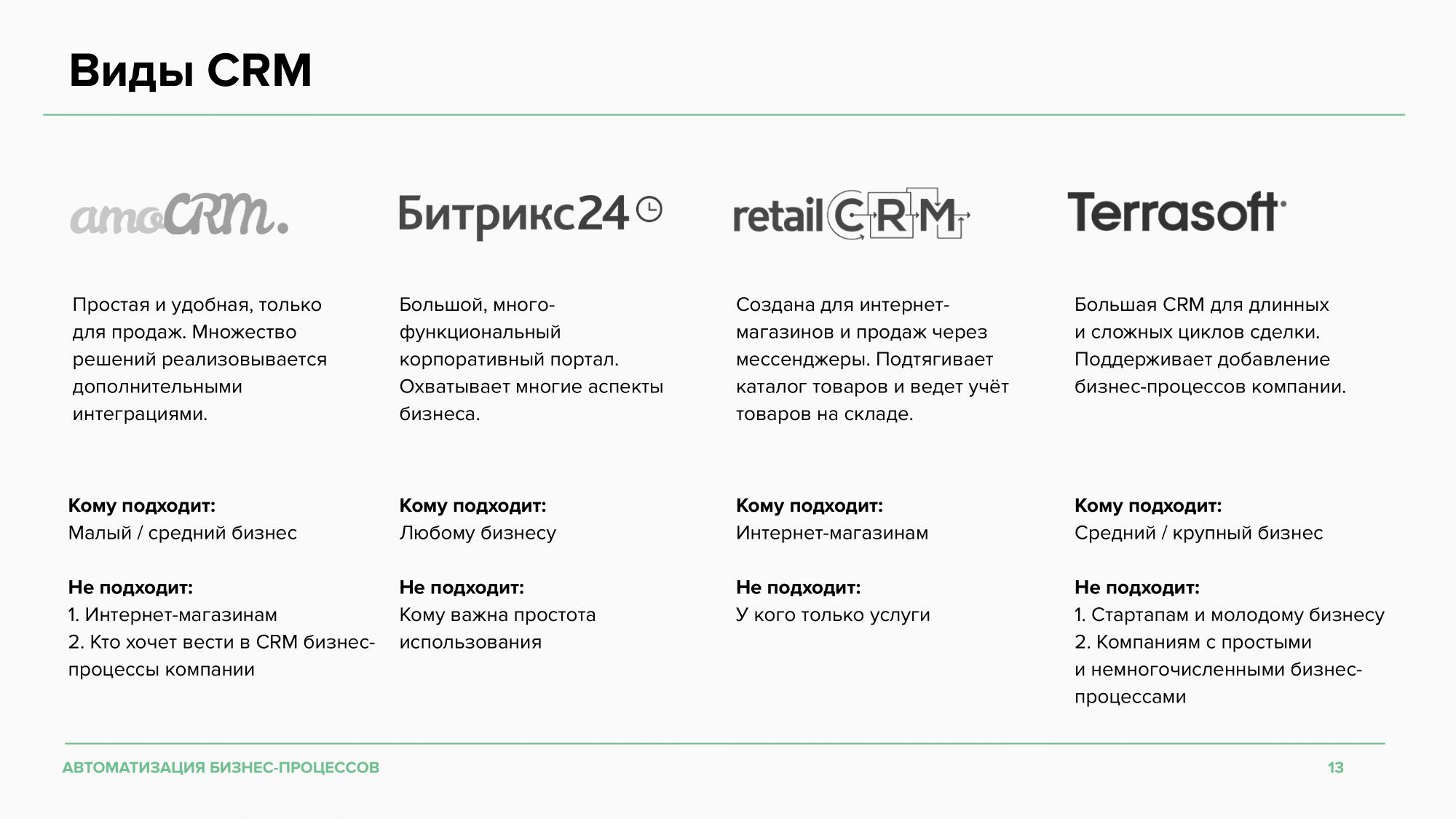 Виды CRM

amoCRM.

Простая и удобная, только для продаж. Множество решений реализовывается дополнительными интеграциями.

Кому подходит:
Малый / средний бизнес

Не подходит:
1. Интернет-магазинам
2. Кто хочет вести в CRM бизнес-процессы компании

Битрикс24

Большой, многофункциональный корпоративный портал. Охватывает многие аспекты бизнеса.

Кому подходит:
Любому бизнесу

Не подходит:
Кому важна простота использования

retailCRM

Создана для интернет-магазинов и продаж через мессенджеры. Подтягивает каталог товаров и ведет учёт товаров на складе.

Кому подходит:
Интернет-магазинам

Не подходит:
У кого только услуги

Terrasoft

Большая CRM для длинных и сложных циклов сделки. Поддерживает добавление бизнес-процессов компании.

Кому подходит:
Средний / крупный бизнес

Не подходит:
1. Стартапам и молодому бизнесу
2. Компаниям с простыми и немногочисленными бизнес-процессами

АВТОМАТИЗАЦИЯ БИЗНЕС-ПРОЦЕССОВ

13